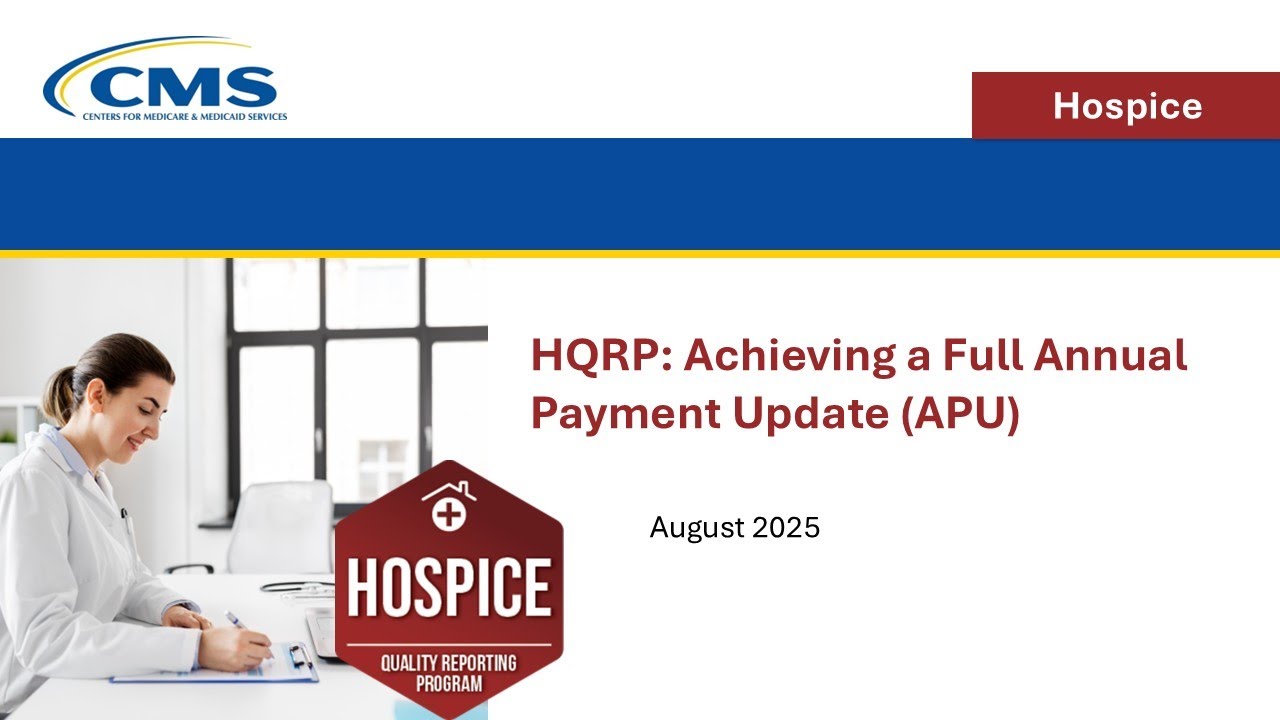 CMS
CENTERS FOR MEDICARE & MEDICAID SERVICES

Hospice

HQRP: Achieving a Full Annual Payment Update (APU)

August 2025

HOSPICE
QUALITY REPORTING PROGRAM